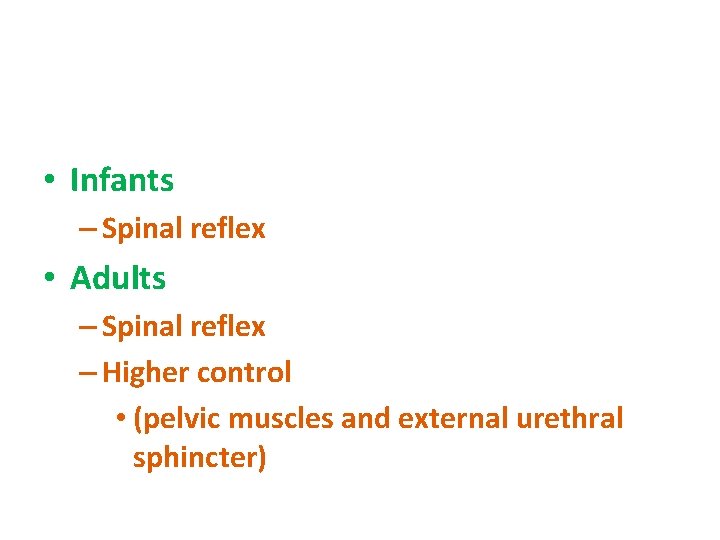 • Infants
– Spinal reflex
• Adults
– Spinal reflex
– Higher control
• (pelvic muscles and external urethral sphincter)